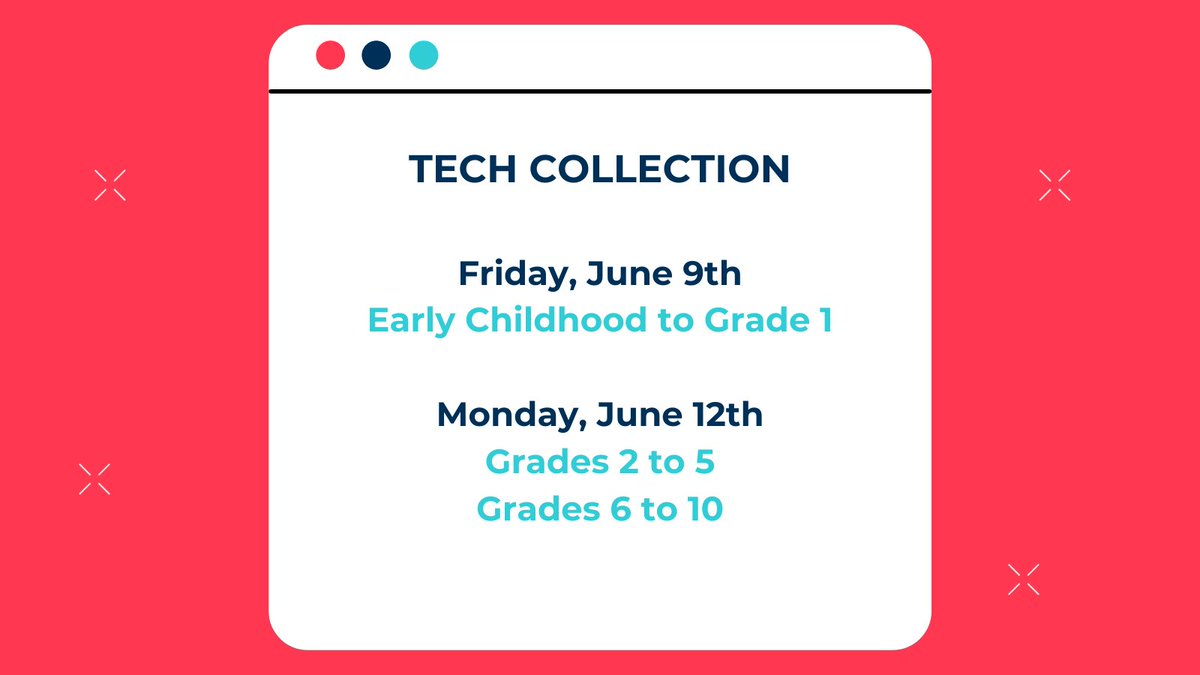 TECH COLLECTION

Friday, June 9th
Early Childhood to Grade 1

Monday, June 12th
Grades 2 to 5
Grades 6 to 10